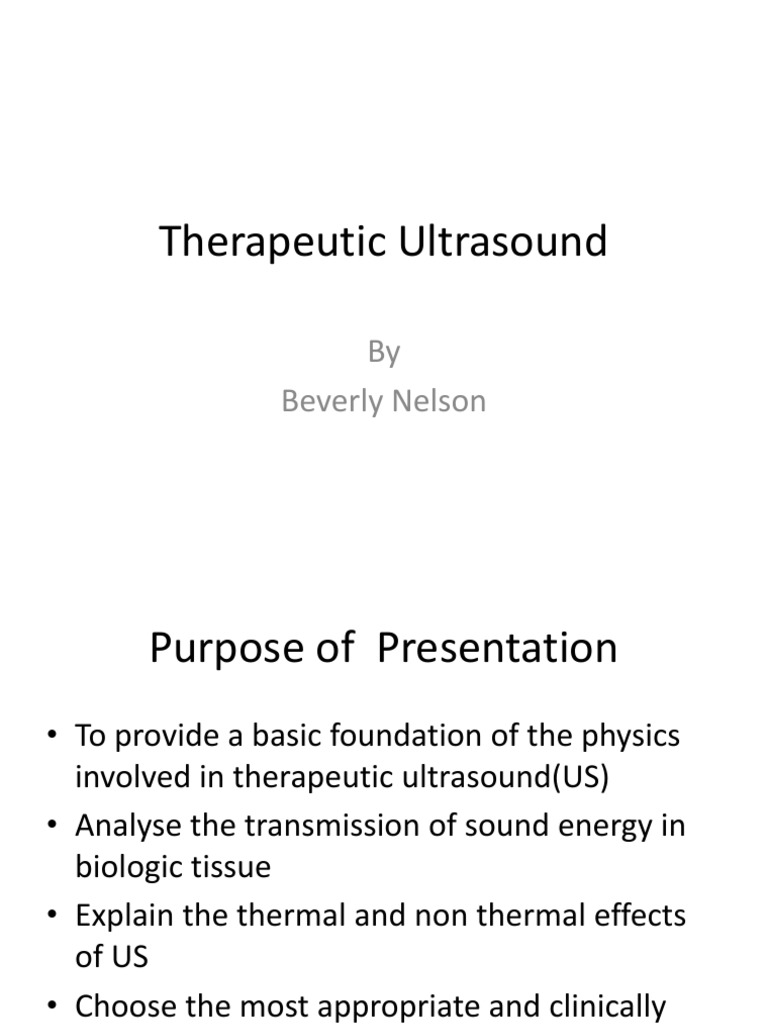 Therapeutic Ultrasound

By
Beverly Nelson

Purpose of Presentation

• To provide a basic foundation of the physics involved in therapeutic ultrasound(US)
• Analyse the transmission of sound energy in biologic tissue
• Explain the thermal and non thermal effects of US
• Choose the most appropriate and clinically